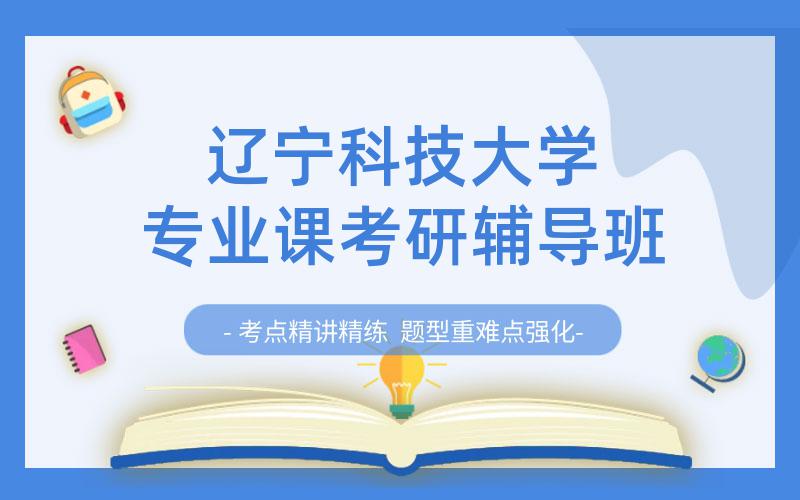 辽宁科技大学
专业课考研辅导班

- 考点精讲精练 题型重难点强化-